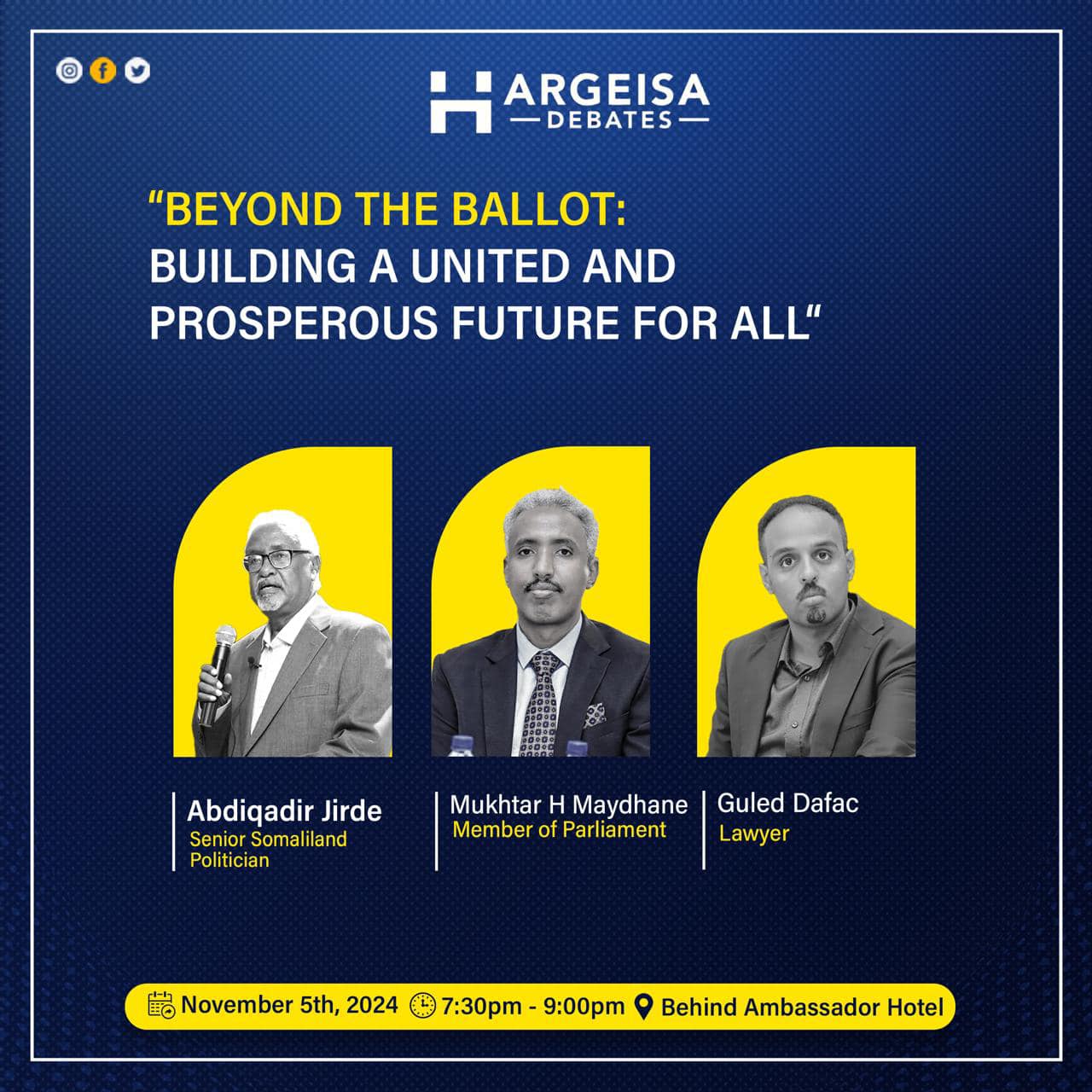 HARGEISA
DEBATES

"BEYOND THE BALLOT: BUILDING A UNITED AND PROSPEROUS FUTURE FOR ALL"

Abdiqadir Jirde
Senior Somaliland Politician

Mukhtar H Maydhane
Member of Parliament

Guled Dafac
Lawyer

November 5th, 2024 7:30pm - 9:00pm Behind Ambassador Hotel